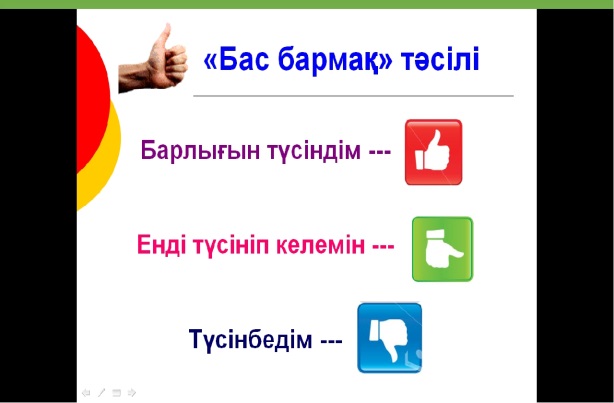 «Бас бармақ» тәсілі

Барлығын түсіндім ---

Енді түсініп келемін ---

Түсінбедім ---